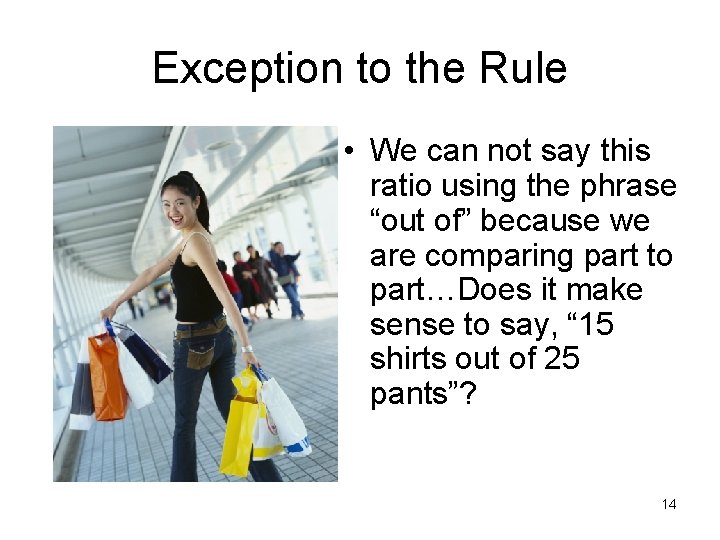 Exception to the Rule

• We can not say this ratio using the phrase “out of” because we are comparing part to part…Does it make sense to say, “15 shirts out of 25 pants”?

14